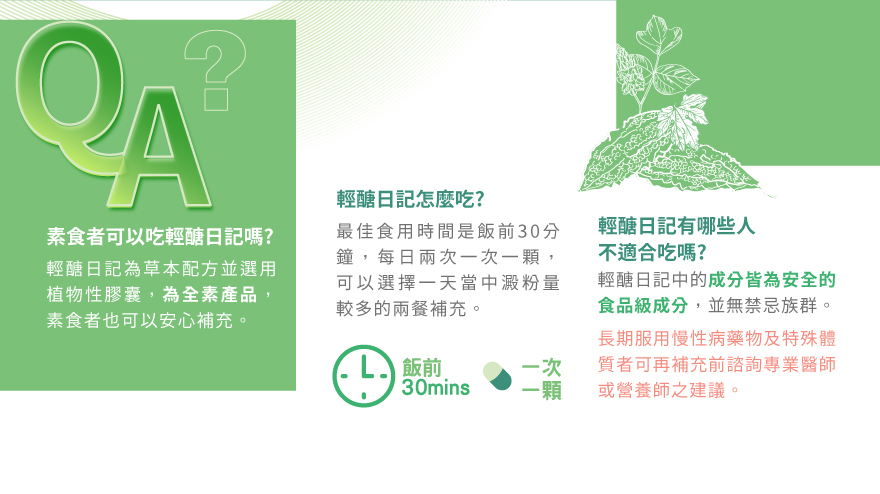 QA?

素食者可以吃輕醣日記嗎?

輕醣日記為草本配方並選用植物性膠囊，為全素產品，素食者也可以安心補充。

輕醣日記怎麼吃?

最佳食用時間是飯前30分鐘，每日兩次一次一顆，可以選擇一天當中澱粉量較多的兩餐補充。

飯前
30mins

一次
一顆

輕醣日記有哪些人不適合吃嗎?

輕醣日記中的成分皆為安全的食品級成分，並無禁忌族群。

長期服用慢性病藥物及特殊體質者可再補充前諮詢專業醫師或營養師之建議。